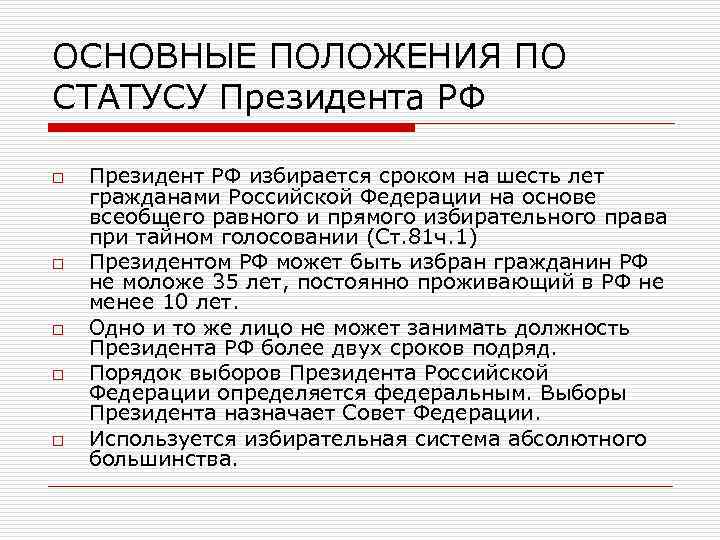 ОСНОВНЫЕ ПОЛОЖЕНИЯ ПО СТАТУСУ Президента РФ

□ Президент РФ избирается сроком на шесть лет гражданами Российской Федерации на основе всеобщего равного и прямого избирательного права при тайном голосовании (Ст.81ч.1)

□ Президентом РФ может быть избран гражданин РФ не моложе 35 лет, постоянно проживающий в РФ не менее 10 лет.

□ Одно и то же лицо не может занимать должность Президента РФ более двух сроков подряд.

□ Порядок выборов Президента Российской Федерации определяется федеральным. Выборы Президента назначает Совет Федерации.

□ Используется избирательная система абсолютного большинства.